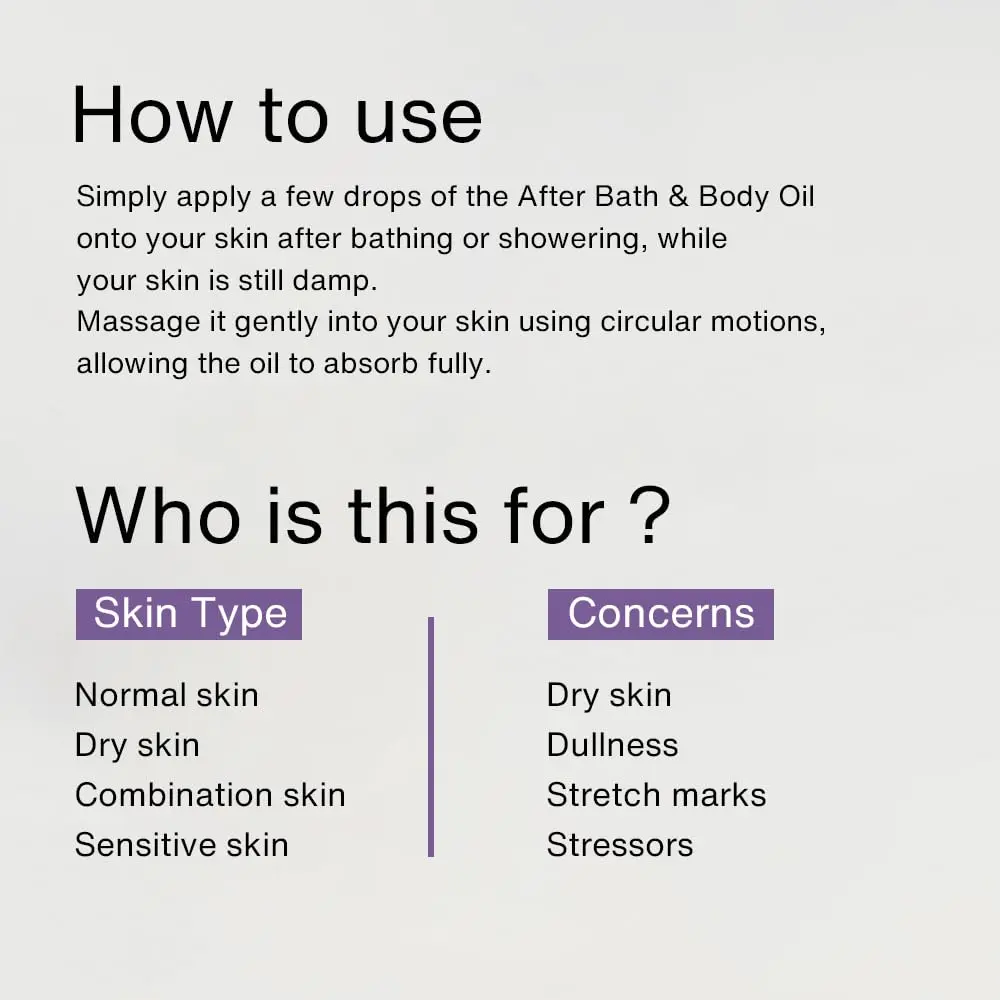 How to use

Simply apply a few drops of the After Bath & Body Oil onto your skin after bathing or showering, while your skin is still damp.
Massage it gently into your skin using circular motions, allowing the oil to absorb fully.

Who is this for ?

Skin Type

Normal skin
Dry skin
Combination skin
Sensitive skin

Concerns

Dry skin
Dullness
Stretch marks
Stressors